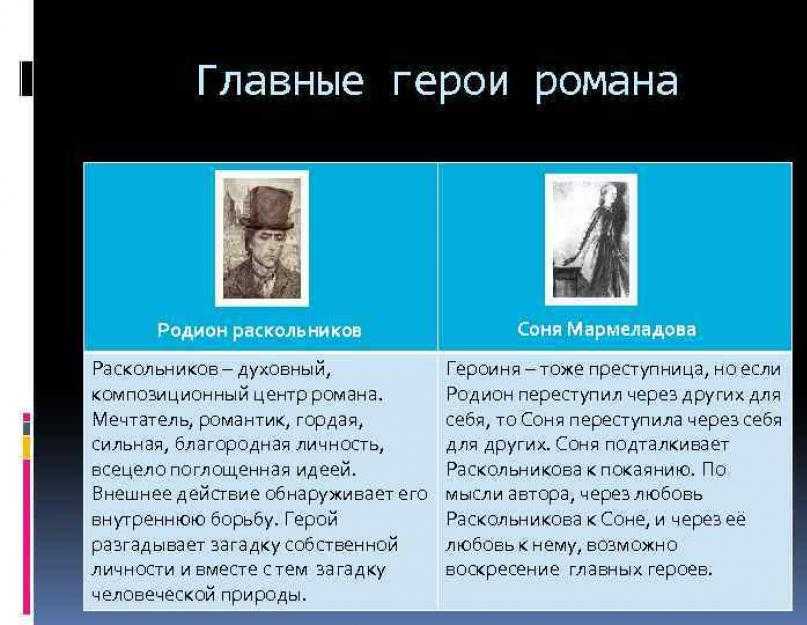 Главные герои романа

| Родион раскольников | Соня Мармеладова |
|---|---|
| Раскольников – духовный, композиционный центр романа. Мечтатель, романтик, гордая, сильная, благородная личность, всецело поглощенная идеей. Внешнее действие обнаруживает его внутреннюю борьбу. Герой разгадывает загадку собственной личности и вместе с тем загадку человеческой природы. | Героиня – тоже преступница, но если Родион переступил через других для себя, то Соня переступила через себя для других. Соня подталкивает Раскольникова к покаянию. По мысли автора, через любовь Раскольникова к Соне, и через её любовь к нему, возможно воскресение главных героев. |